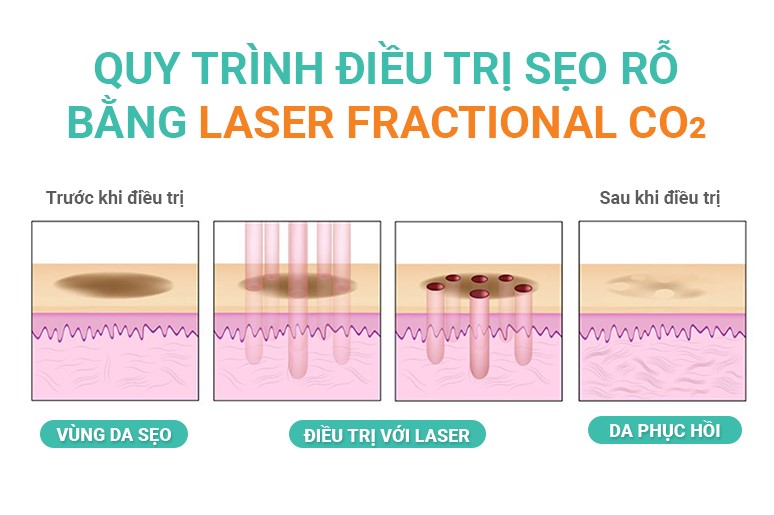 QUY TRÌNH ĐIỀU TRỊ SẸO RỖ BẰNG LASER FRACTIONAL $CO_2$

Trước khi điều trị

Sau khi điều trị

VÙNG DA SẸO

ĐIỀU TRỊ VỚI LASER

DA PHỤC HỒI